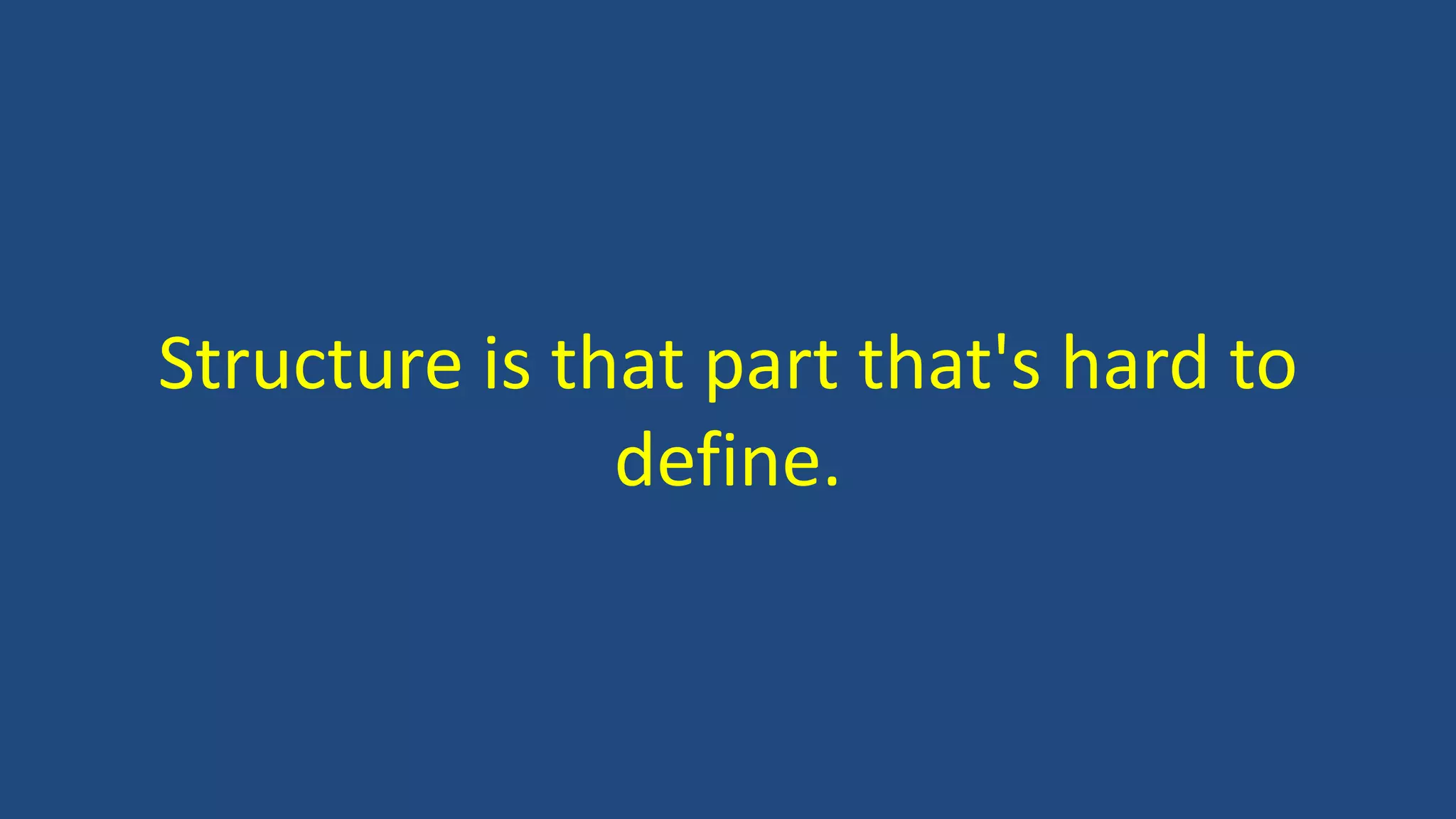 Structure is that part that's hard to define.